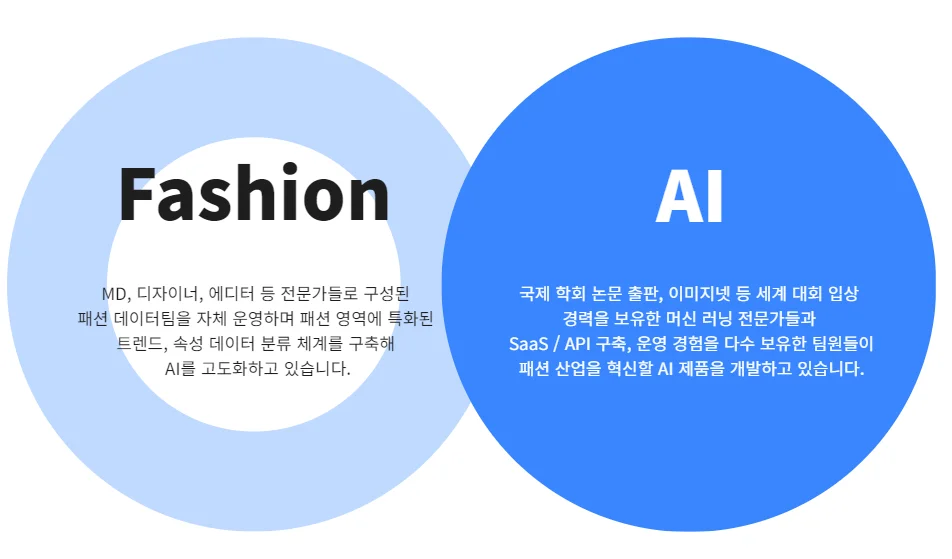 Fashion

MD, 디자이너, 에디터 등 전문가들로 구성된 패션 데이터팀을 자체 운영하며 패션 영역에 특화된 트렌드, 속성 데이터 분류 체계를 구축해 AI를 고도화하고 있습니다.

AI

국제 학회 논문 출판, 이미지넷 등 세계 대회 입상 경력을 보유한 머신 러닝 전문가들과 SaaS / API 구축, 운영 경험을 다수 보유한 팀원들이 패션 산업을 혁신할 AI 제품을 개발하고 있습니다.